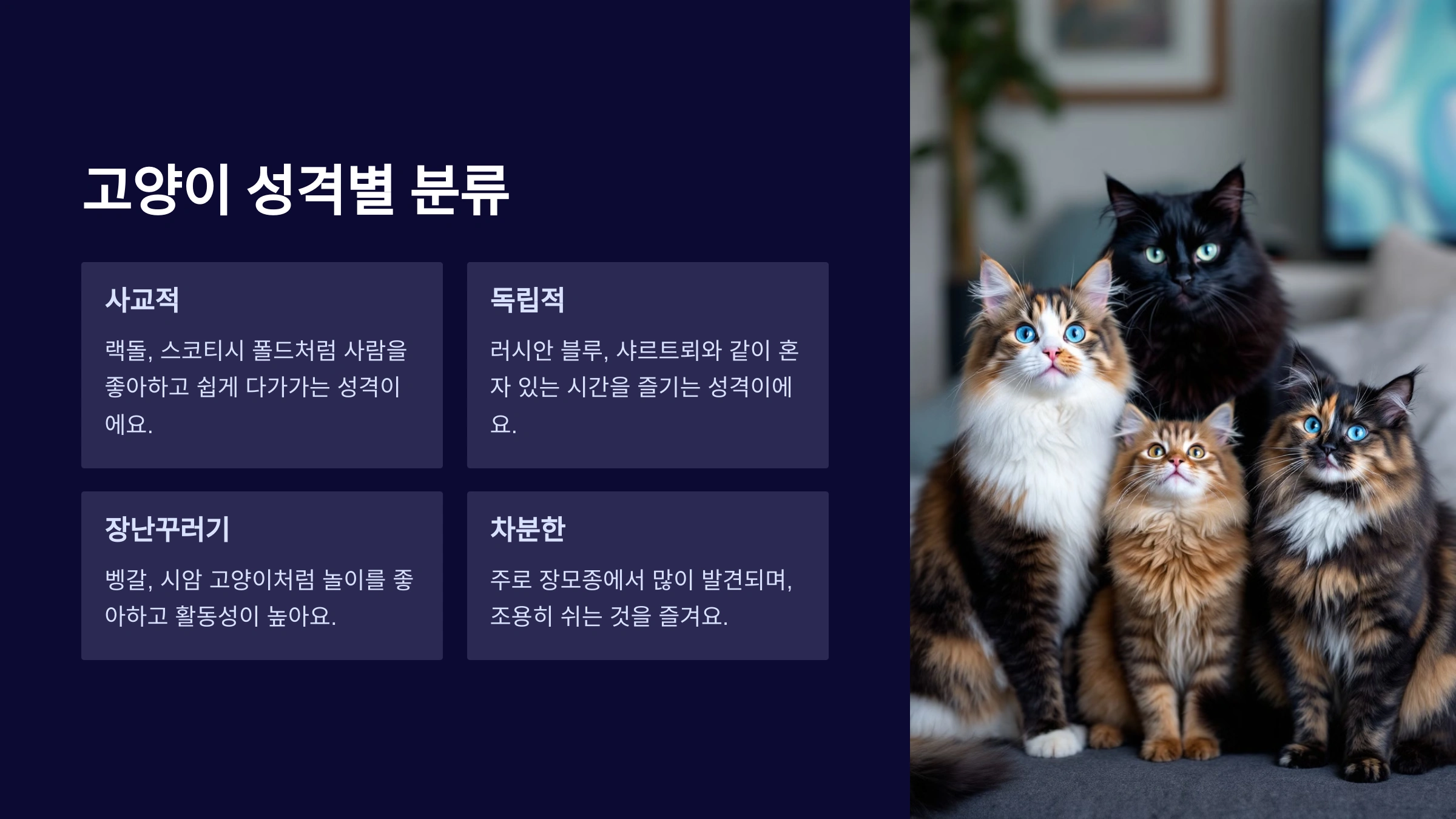 고양이 성격별 분류

사교적

랙돌, 스코티시 폴드처럼 사람을 좋아하고 쉽게 다가가는 성격이에요.

독립적

러시안 블루, 샤르트뢰와 같이 혼자 있는 시간을 즐기는 성격이에요.

장난꾸러기

벵갈, 시암 고양이처럼 놀이를 좋아하고 활동성이 높아요.

차분한

주로 장모종에서 많이 발견되며, 조용히 쉬는 것을 즐겨요.